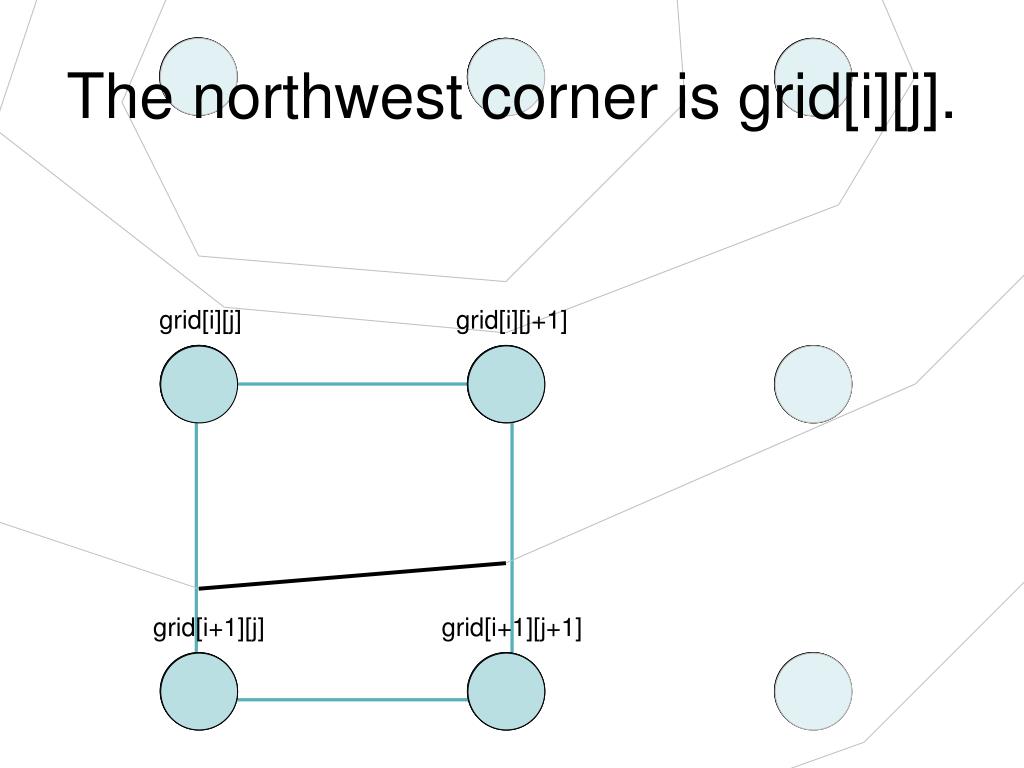 The northwest corner is grid[i][j].

grid[i][j]

grid[i][j+1]

grid[i+1][j]

grid[i+1][j+1]